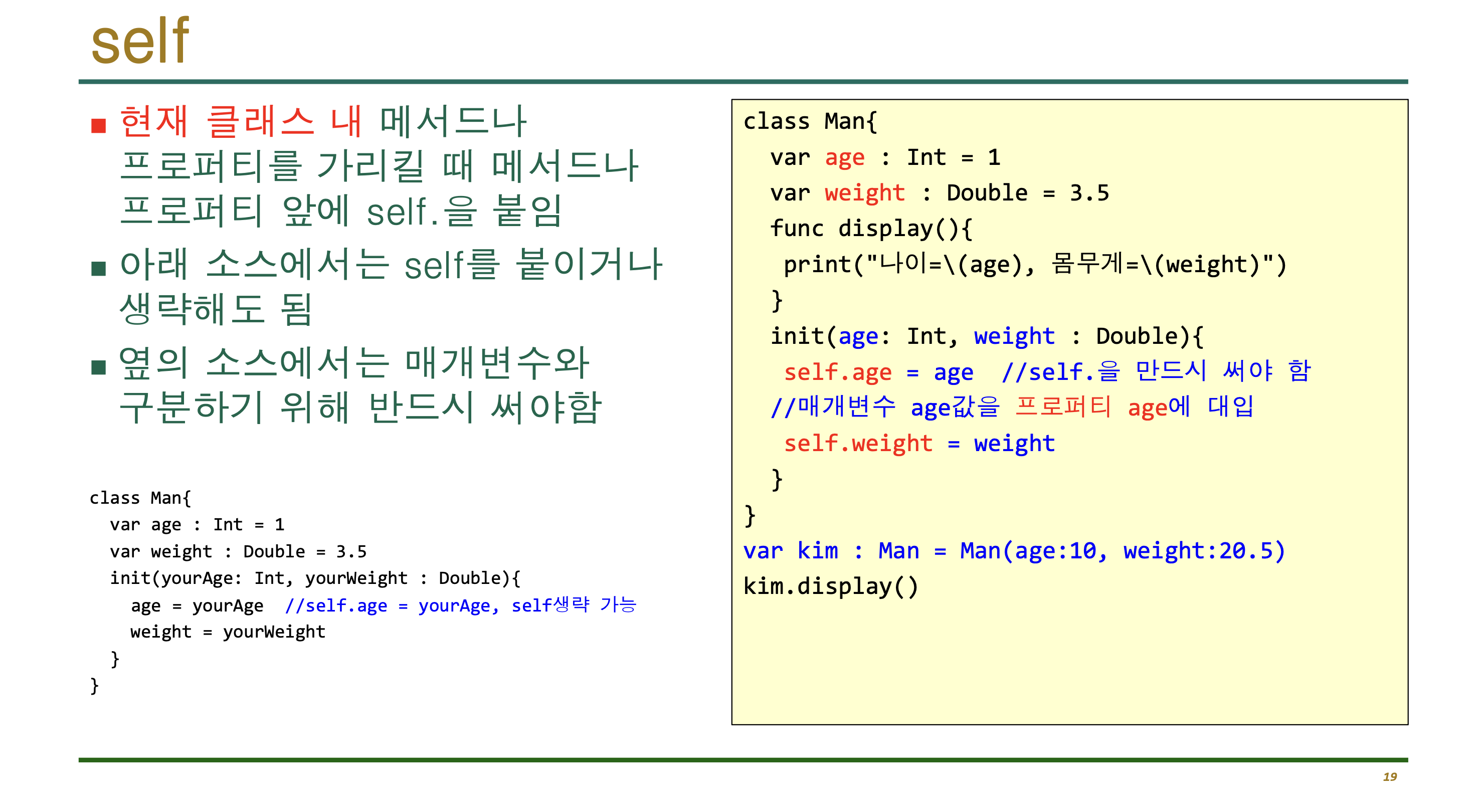 self

■ 현재 클래스 내 메서드나 프로퍼티를 가리킬 때 메서드나 프로퍼티 앞에 self.을 붙임

■ 아래 소스에서는 self를 붙이거나 생략해도 됨

■ 옆의 소스에서는 매개변수와 구분하기 위해 반드시 써야함

class Man{
  var age : Int = 1
  var weight : Double = 3.5
  init(yourAge: Int, yourWeight : Double){
    age = yourAge  //self.age = yourAge, self생략 가능
    weight = yourWeight
  }
}

class Man{
  var age : Int = 1
  var weight : Double = 3.5
  func display(){
   print("나이=\(age), 몸무게=\(weight)")
  }
  init(age: Int, weight : Double){
   self.age = age  //self.을 만드시 써야 함
  //매개변수 age값을 프로퍼티 age에 대입
   self.weight = weight
  }
}
var kim : Man = Man(age:10, weight:20.5)
kim.display()

19